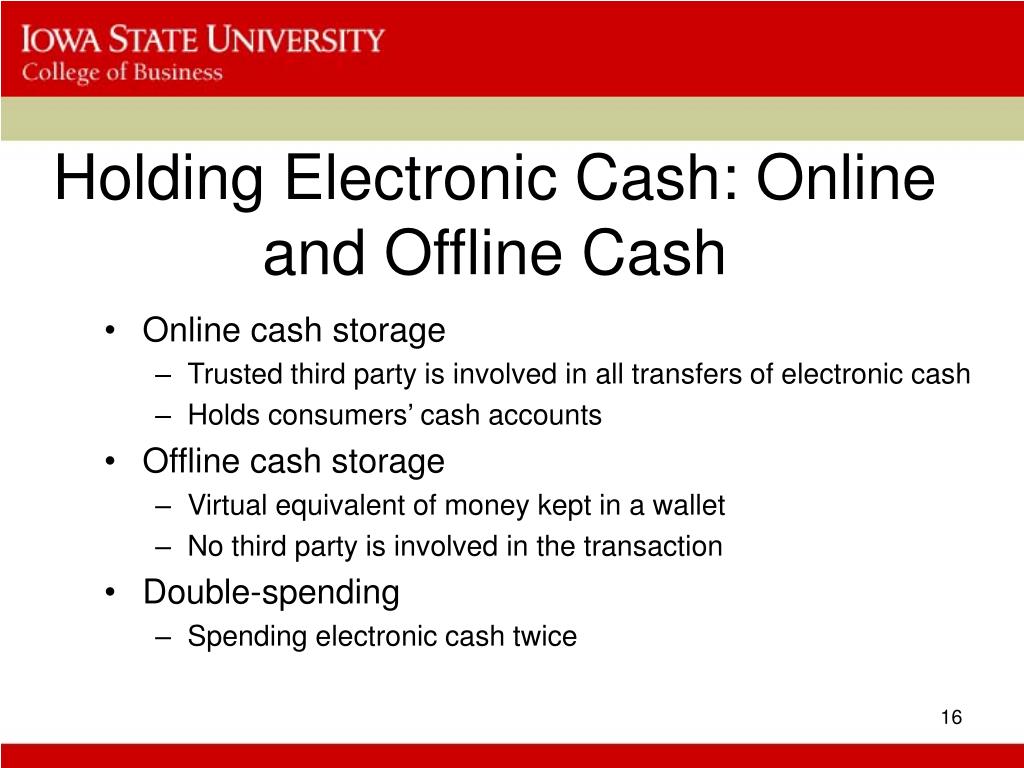 IOWA STATE UNIVERSITY
College of Business

Holding Electronic Cash: Online and Offline Cash

• Online cash storage
– Trusted third party is involved in all transfers of electronic cash
– Holds consumers' cash accounts
• Offline cash storage
– Virtual equivalent of money kept in a wallet
– No third party is involved in the transaction
• Double-spending
– Spending electronic cash twice

16